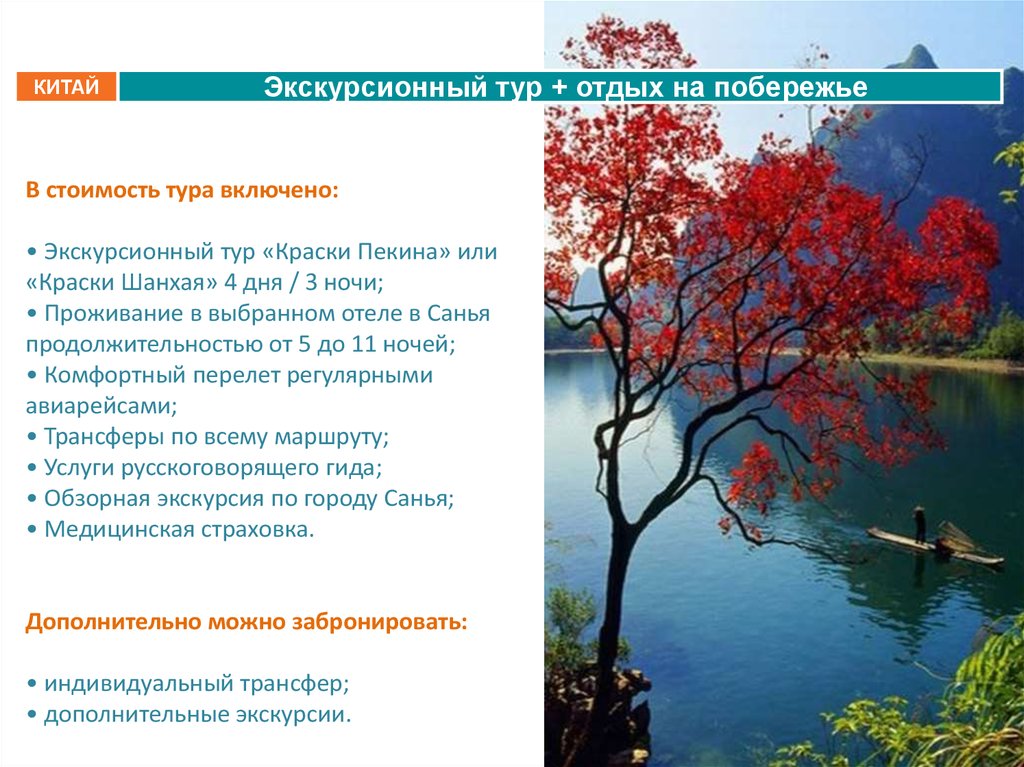 КИТАЙ

Экскурсионный тур + отдых на побережье

В стоимость тура включено:

• Экскурсионный тур «Краски Пекина» или «Краски Шанхая» 4 дня / 3 ночи;
• Проживание в выбранном отеле в Санья продолжительностью от 5 до 11 ночей;
• Комфортный перелет регулярными авиарейсами;
• Трансферы по всему маршруту;
• Услуги русскоговорящего гида;
• Обзорная экскурсия по городу Санья;
• Медицинская страховка.

Дополнительно можно забронировать:

• индивидуальный трансфер;
• дополнительные экскурсии.